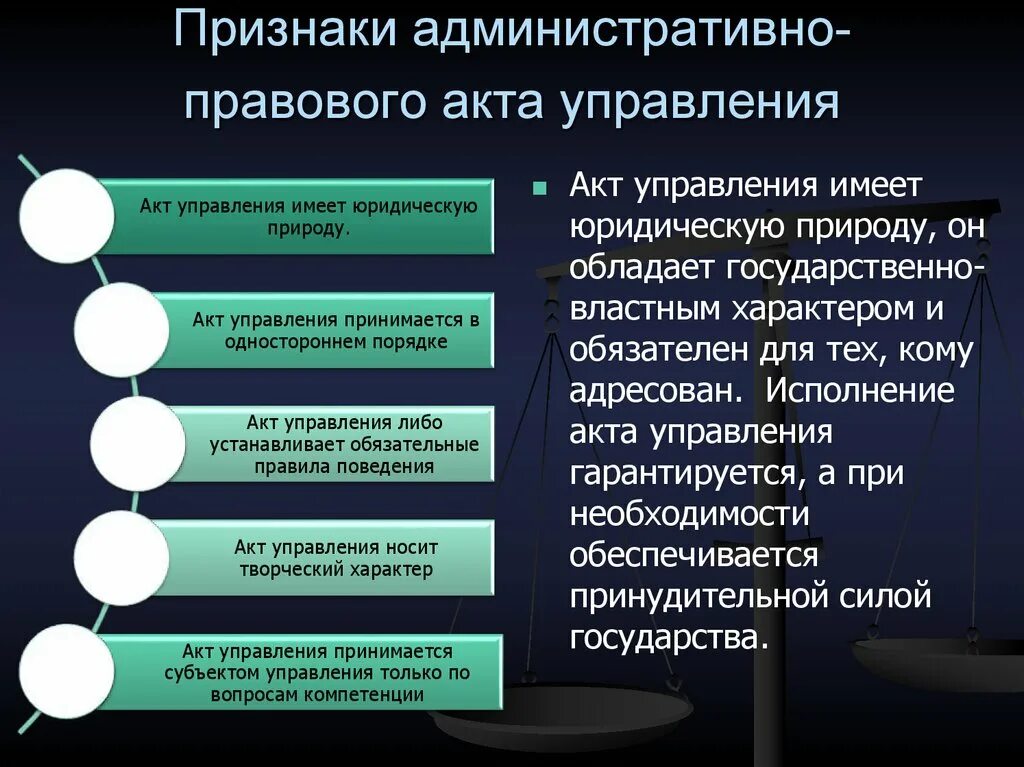 Признаки административно-правового акта управления

Акт управления имеет юридическую природу.

Акт управления принимается в одностороннем порядке

Акт управления либо устанавливает обязательные правила поведения

Акт управления носит творческий характер

Акт управления принимается субъектом управления только по вопросам компетенции

Акт управления имеет юридическую природу, он обладает государственно-властным характером и обязателен для тех, кому адресован. Исполнение акта управления гарантируется, а при необходимости обеспечивается принудительной силой государства.